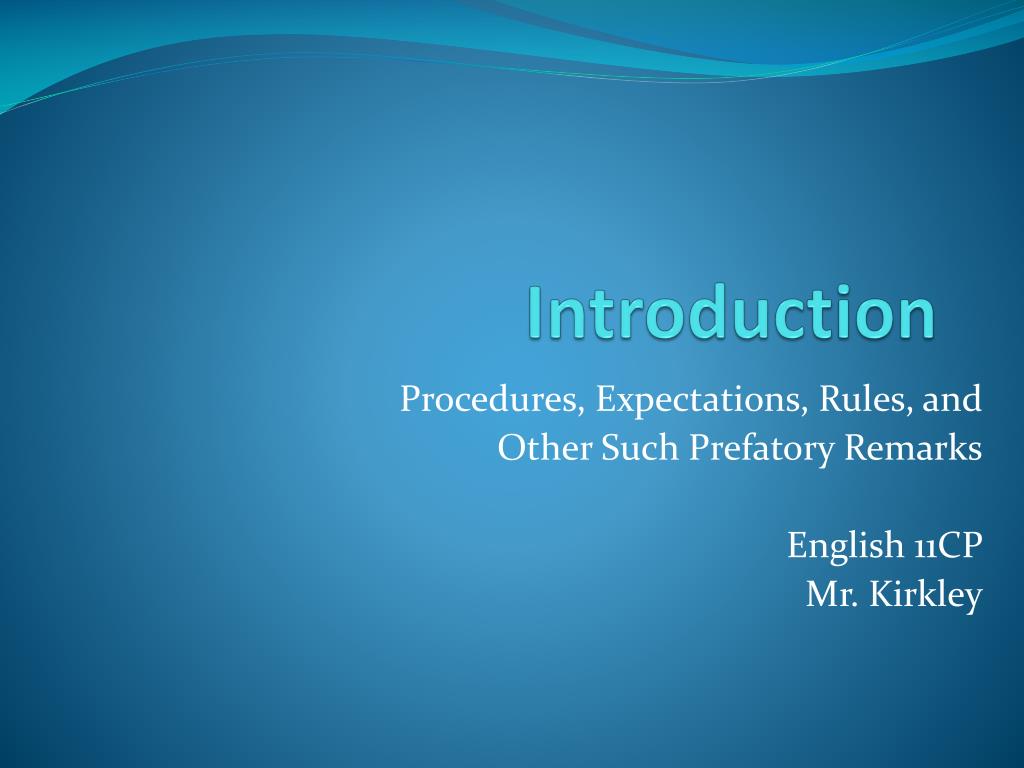 Introduction

Procedures, Expectations, Rules, and Other Such Prefatory Remarks

English 11CP
Mr. Kirkley